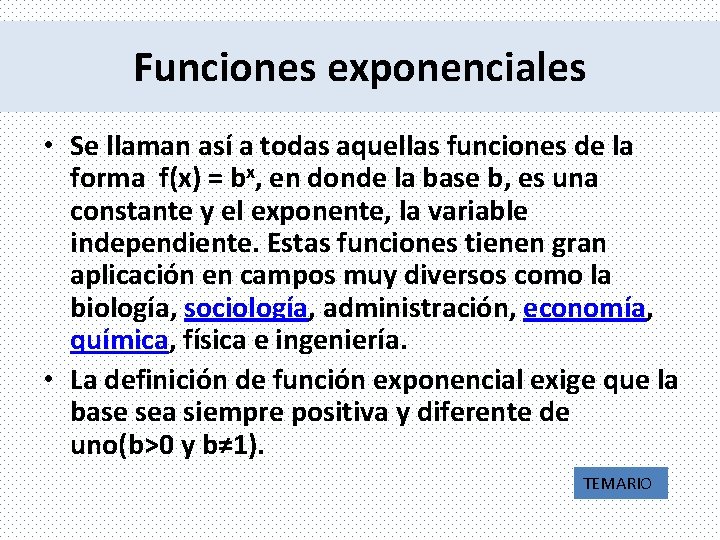 Funciones exponenciales

• Se llaman así a todas aquellas funciones de la forma $f(x) = b^x$, en donde la base b, es una constante y el exponente, la variable independiente. Estas funciones tienen gran aplicación en campos muy diversos como la biología, sociología, administración, economía, química, física e ingeniería.

• La definición de función exponencial exige que la base sea siempre positiva y diferente de uno($b>0$ y $b\neq1$).

TEMARIO